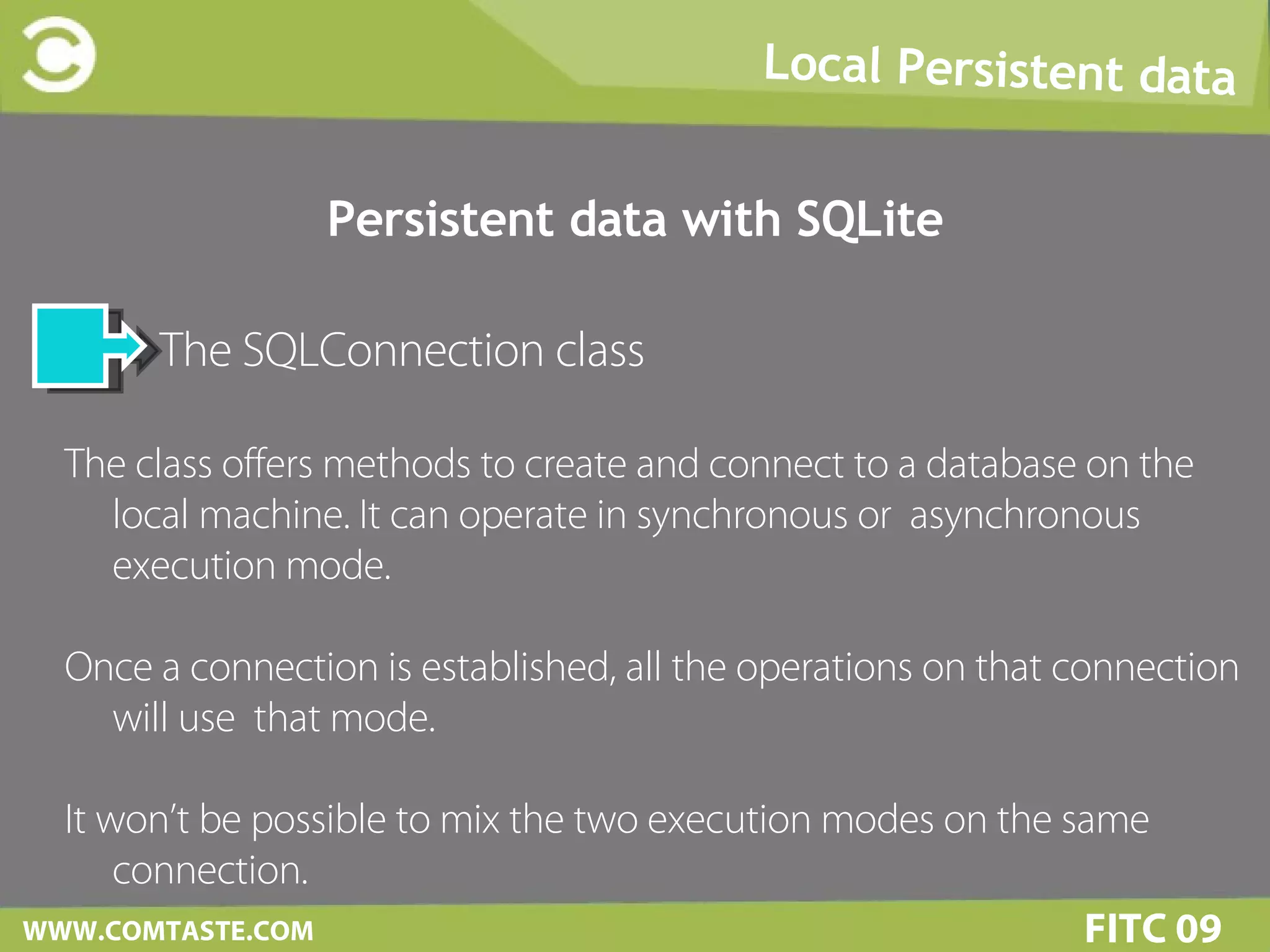 Local Persistent data

Persistent data with SQLite

The SQLConnection class

The class offers methods to create and connect to a database on the local machine. It can operate in synchronous or asynchronous execution mode.

Once a connection is established, all the operations on that connection will use that mode.

It won't be possible to mix the two execution modes on the same connection.

WWW.COMTASTE.COM

FITC 09